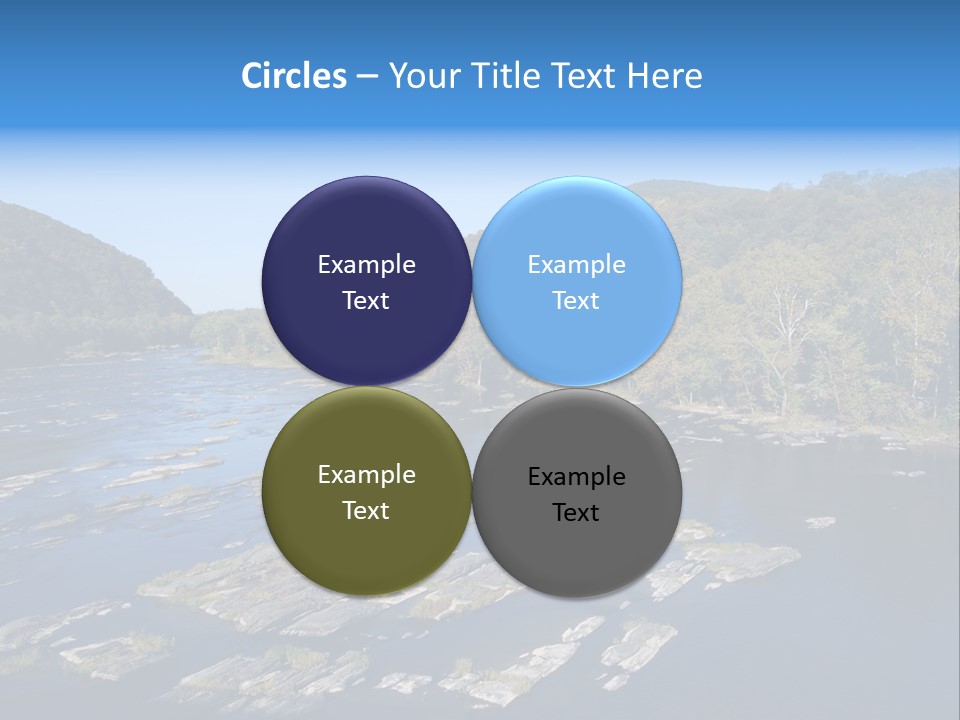 Circles – Your Title Text Here

Example Text

Example Text

Example Text

Example Text